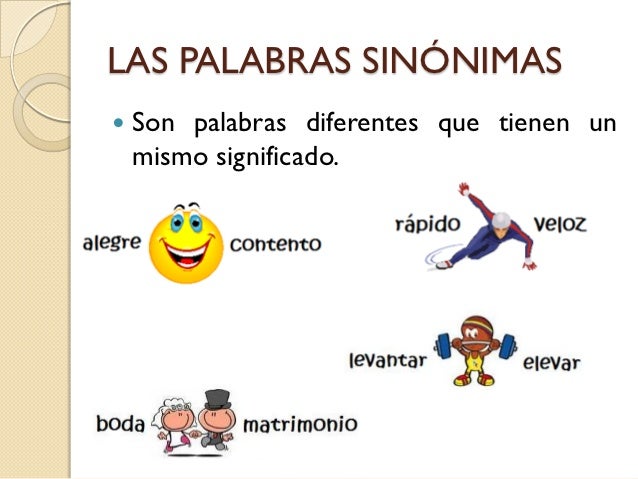 LAS PALABRAS SINÓNIMAS

Son palabras diferentes que tienen un mismo significado.

alegre contento

rápido veloz

levantar elevar

boda matrimonio